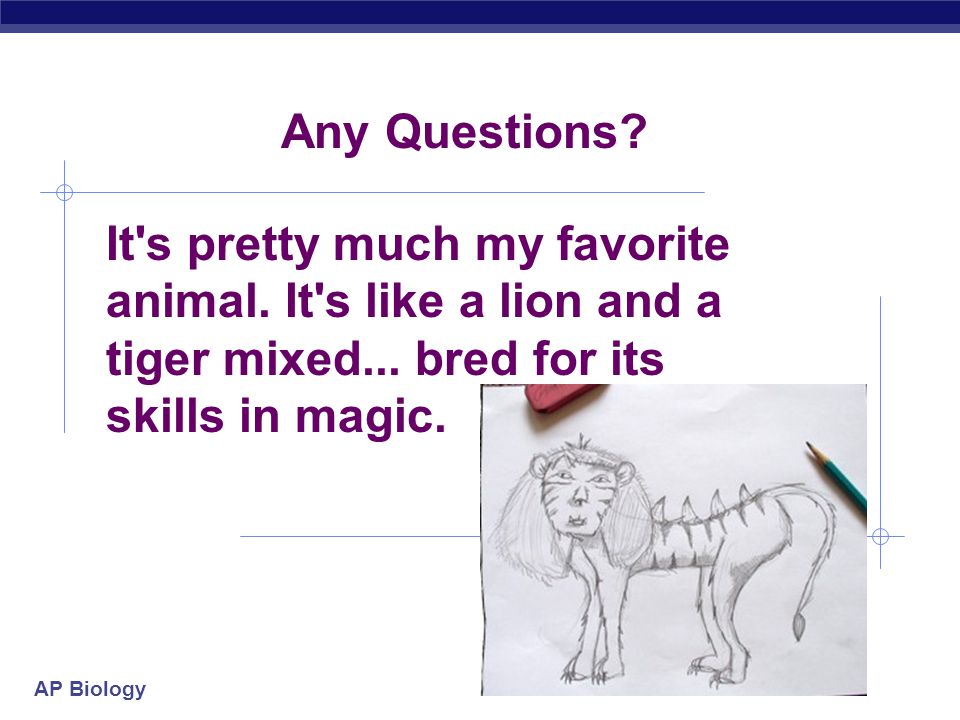 Any Questions?

It's pretty much my favorite animal. It's like a lion and a tiger mixed... bred for its skills in magic.

AP Biology